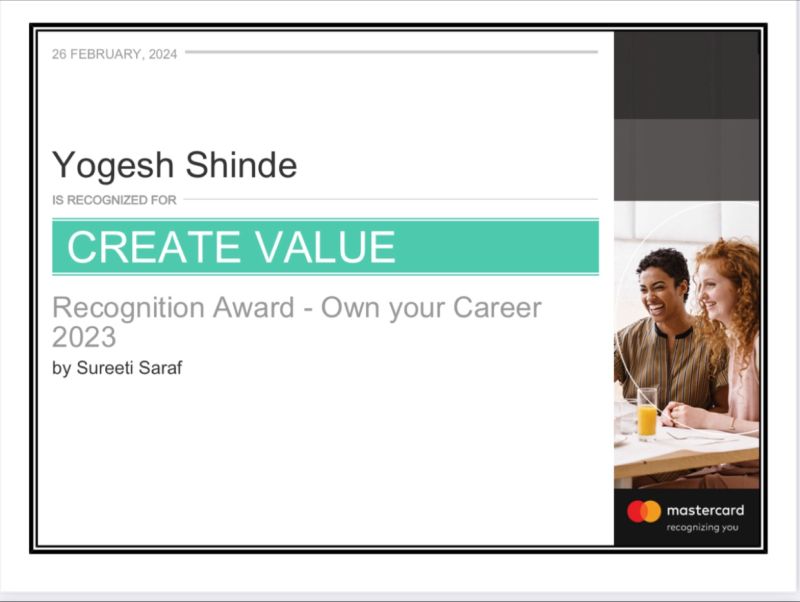 26 FEBRUARY, 2024

Yogesh Shinde

IS RECOGNIZED FOR

CREATE VALUE

Recognition Award - Own your Career 2023

by Sureeti Saraf

mastercard
recognizing you